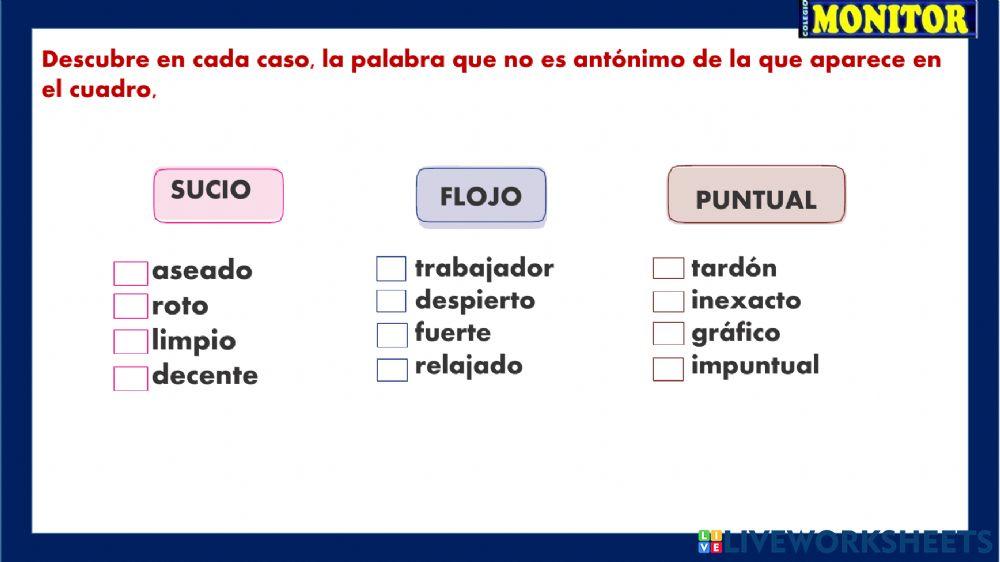 COLEGIO MONITOR

Descubre en cada caso, la palabra que no es antónimo de la que aparece en el cuadro,

SUCIO

aseado
roto
limpio
decente

FLOJO

trabajador
despierto
fuerte
relajado

PUNTUAL

tardón
inexacto
gráfico
impuntual

LIVEWORKSHEETS